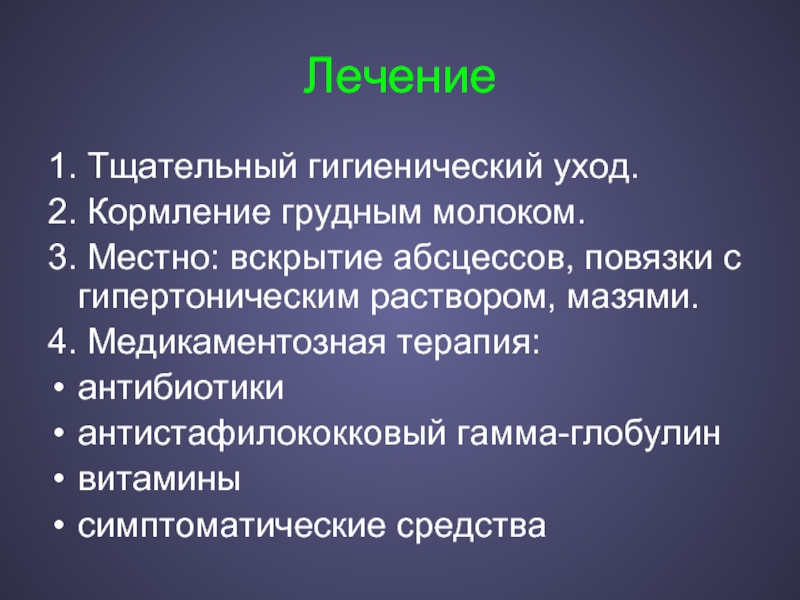 Лечение

1. Тщательный гигиенический уход.
2. Кормление грудным молоком.
3. Местно: вскрытие абсцессов, повязки с гипертоническим раствором, мазями.
4. Медикаментозная терапия:
• антибиотики
• антистафилококковый гамма-глобулин
• витамины
• симптоматические средства